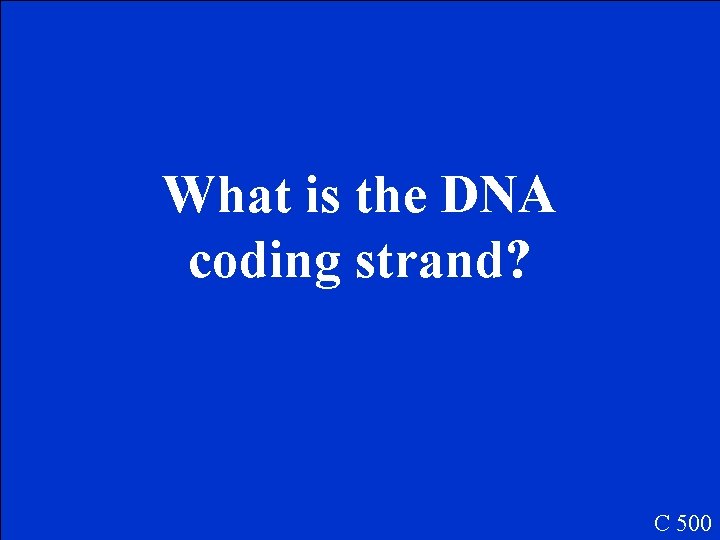 What is the DNA coding strand?

C 500